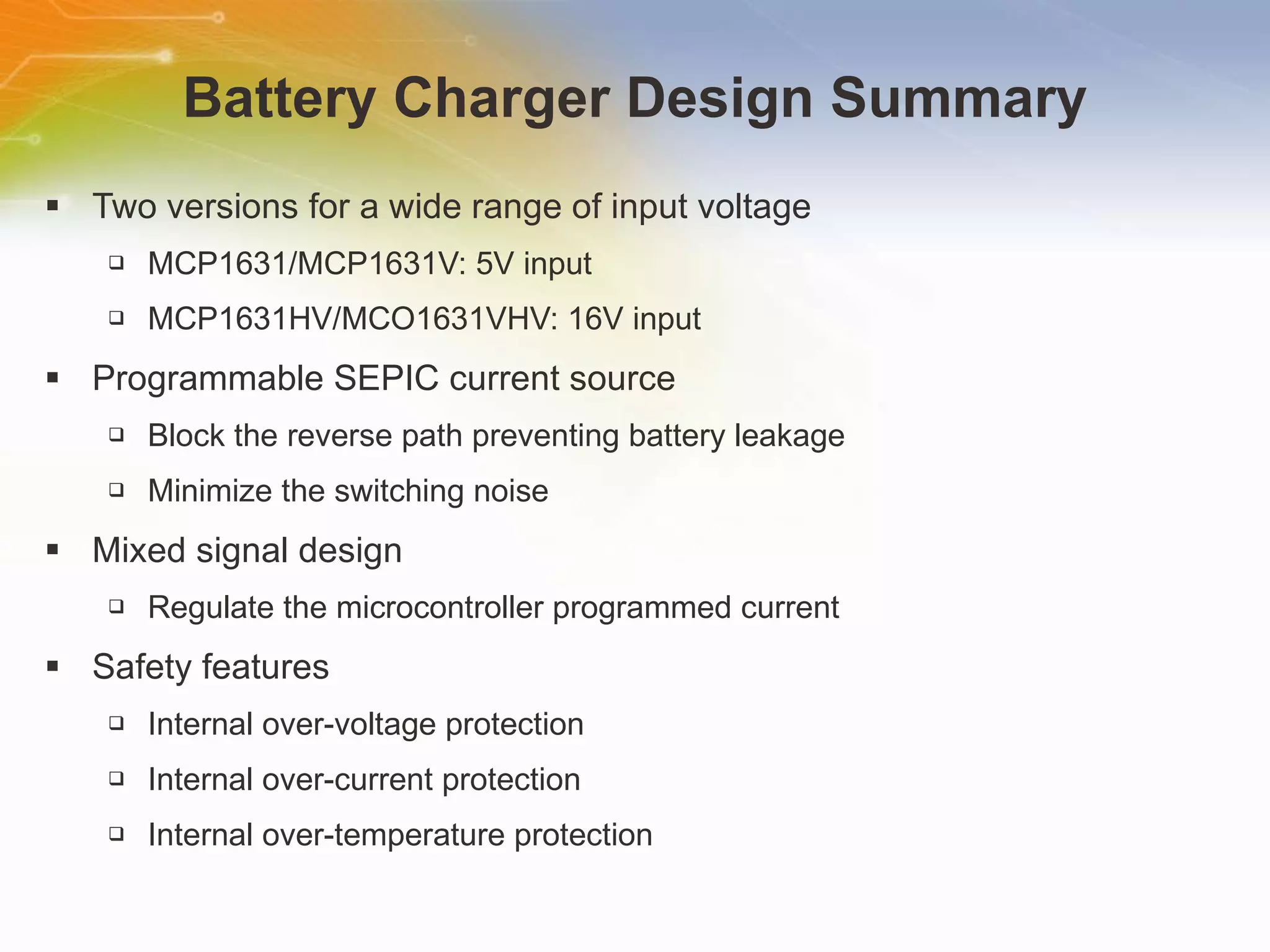 Battery Charger Design Summary

▪ Two versions for a wide range of input voltage
 ❑ MCP1631/MCP1631V: 5V input
 ❑ MCP1631HV/MCO1631VHV: 16V input
▪ Programmable SEPIC current source
 ❑ Block the reverse path preventing battery leakage
 ❑ Minimize the switching noise
▪ Mixed signal design
 ❑ Regulate the microcontroller programmed current
▪ Safety features
 ❑ Internal over-voltage protection
 ❑ Internal over-current protection
 ❑ Internal over-temperature protection